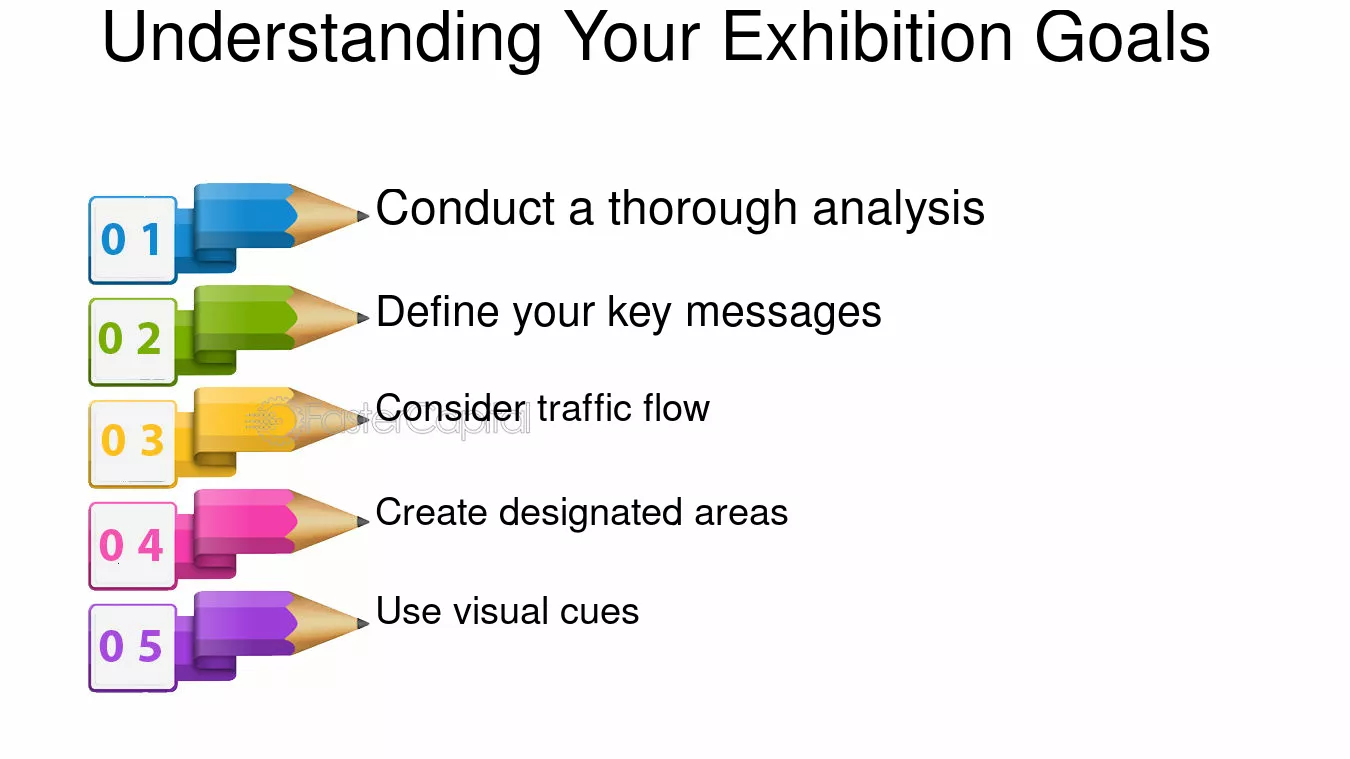 Understanding Your Exhibition Goals

0 1 Conduct a thorough analysis

0 2 Define your key messages

0 3 Consider traffic flow

FasterCapital

0 4 Create designated areas

0 5 Use visual cues